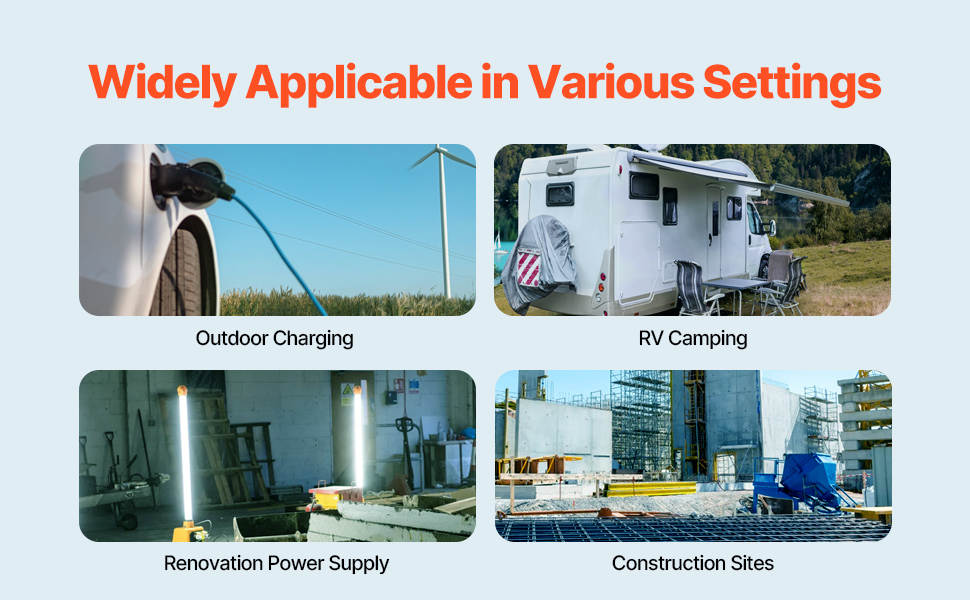 Widely Applicable in Various Settings

Outdoor Charging

RV Camping

Renovation Power Supply

Construction Sites